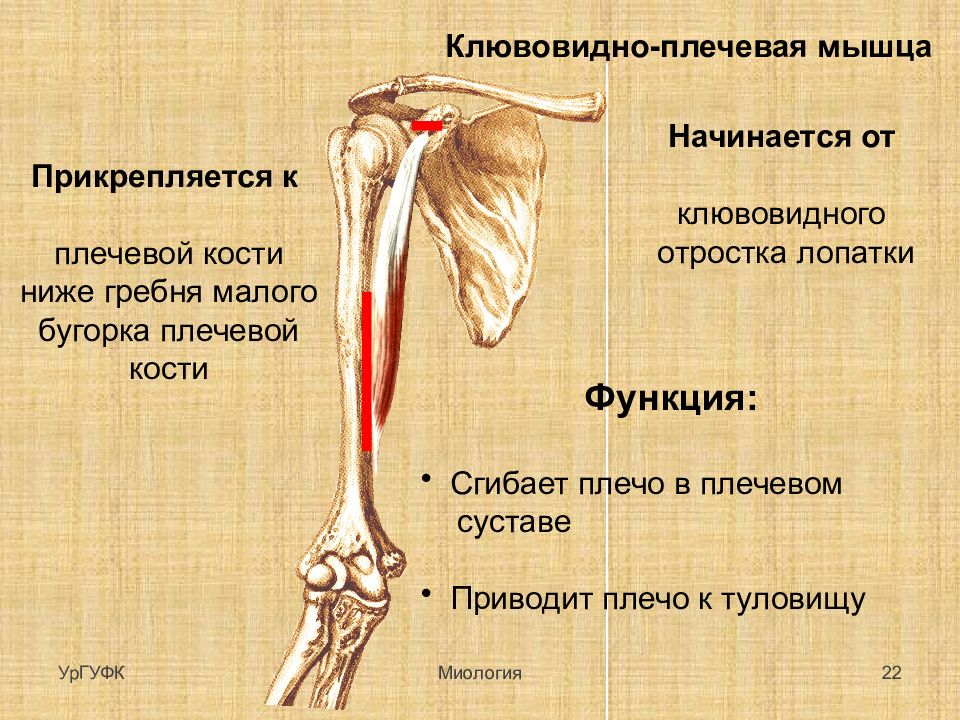 Клювовидно-плечевая мышца

Прикрепляется к

плечевой кости ниже гребня малого бугорка плечевой кости

Начинается от

клювовидного отростка лопатки

Функция:

• Сгибает плечо в плечевом суставе

• Приводит плечо к туловищу

УрГУФК

Миология

22